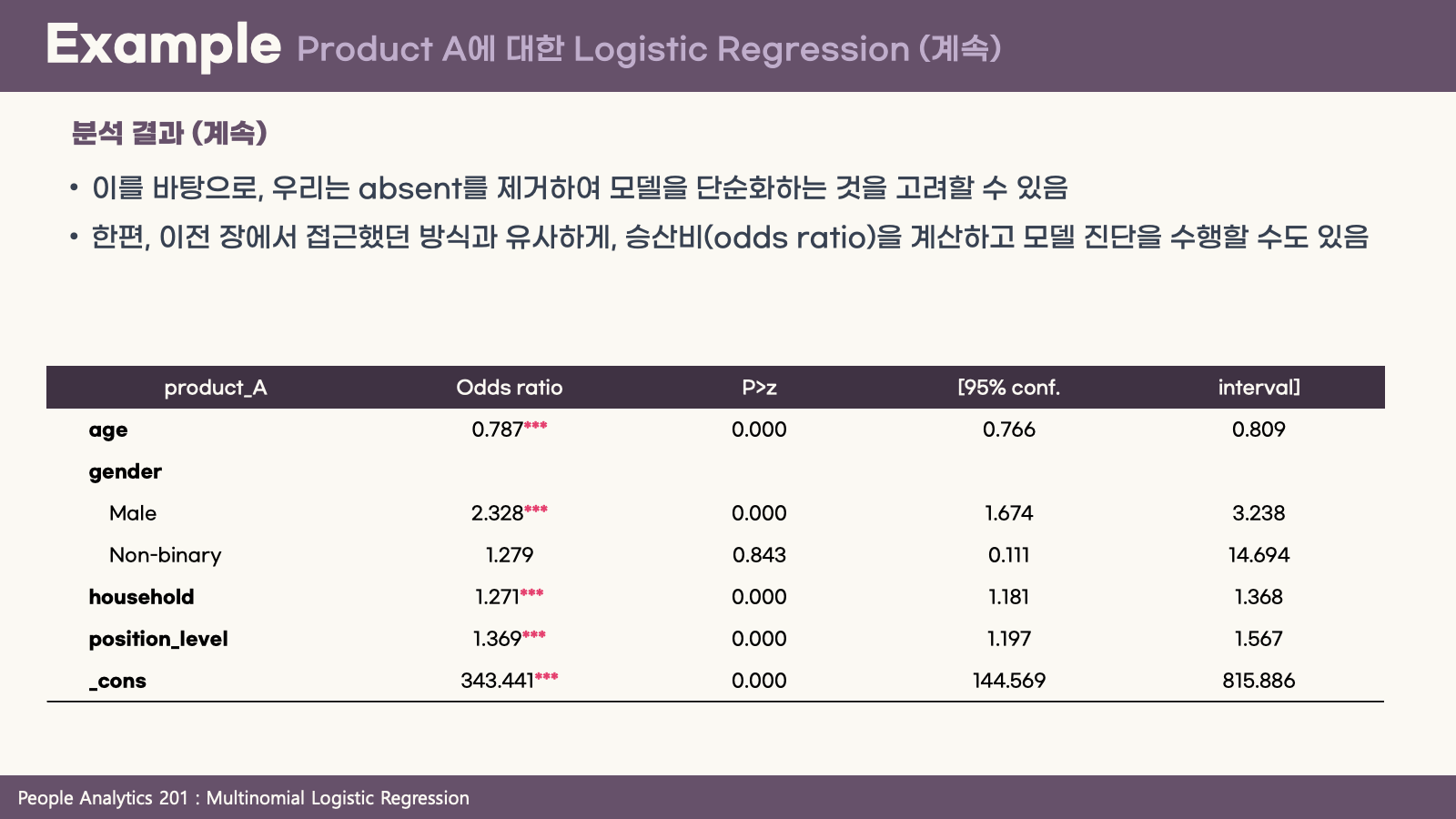 Example Product A에 대한 Logistic Regression (계속)

분석 결과 (계속)

• 이를 바탕으로, 우리는 absent를 제거하여 모델을 단순화하는 것을 고려할 수 있음
• 한편, 이전 장에서 접근했던 방식과 유사하게, 승산비(odds ratio)을 계산하고 모델 진단을 수행할 수도 있음

| product_A | Odds ratio | P>z | [95% conf. | interval] |
|---|---|---|---|---|
| age | 0.787*** | 0.000 | 0.766 | 0.809 |
| gender | | | | |
| Male | 2.328*** | 0.000 | 1.674 | 3.238 |
| Non-binary | 1.279 | 0.843 | 0.111 | 14.694 |
| household | 1.271*** | 0.000 | 1.181 | 1.368 |
| position_level | 1.369*** | 0.000 | 1.197 | 1.567 |
| _cons | 343.441*** | 0.000 | 144.569 | 815.886 |

People Analytics 201 : Multinomial Logistic Regression